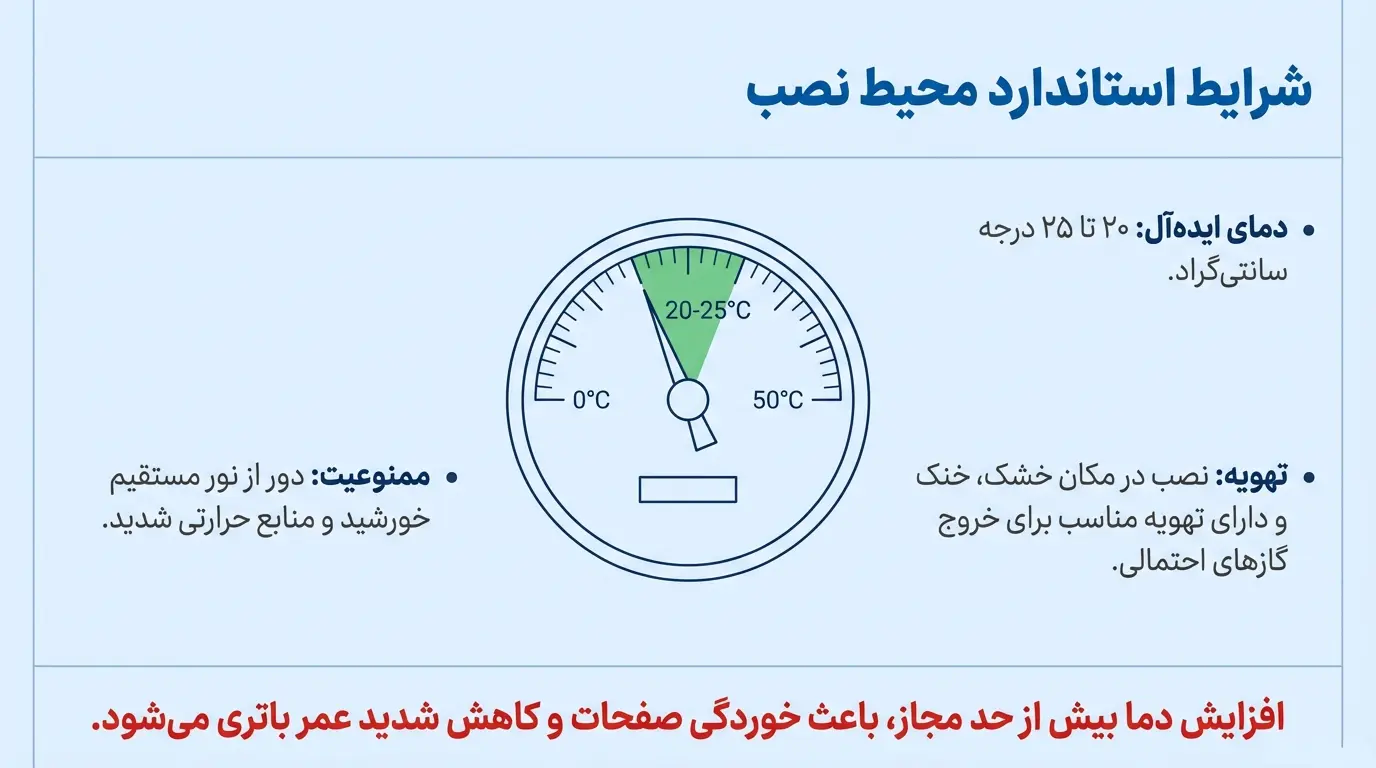 شرایط استاندارد محیط نصب

• دمای ایده‌آل: ۲۰ تا ۲۵ درجه سانتی‌گراد.

20-25°C

0°C

50°C

• تهویه: نصب در مکان خشک، خنک و دارای تهویه مناسب برای خروج گازهای احتمالی.

• ممنوعیت: دور از نور مستقیم خورشید و منابع حرارتی شدید.

افزایش دما بیش از حد مجاز، باعث خوردگی صفحات و کاهش شدید عمر باتری می‌شود.